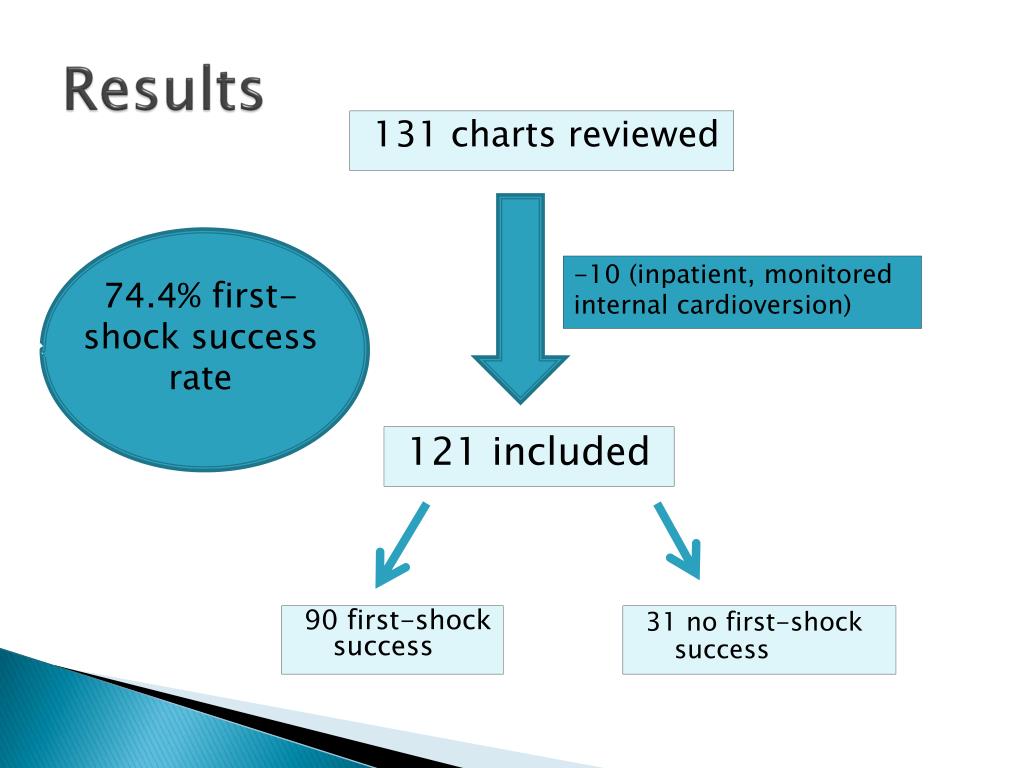 Results

131 charts reviewed

74.4% first-shock success rate

-10 (inpatient, monitored internal cardioversion)

121 included

90 first-shock success

31 no first-shock success